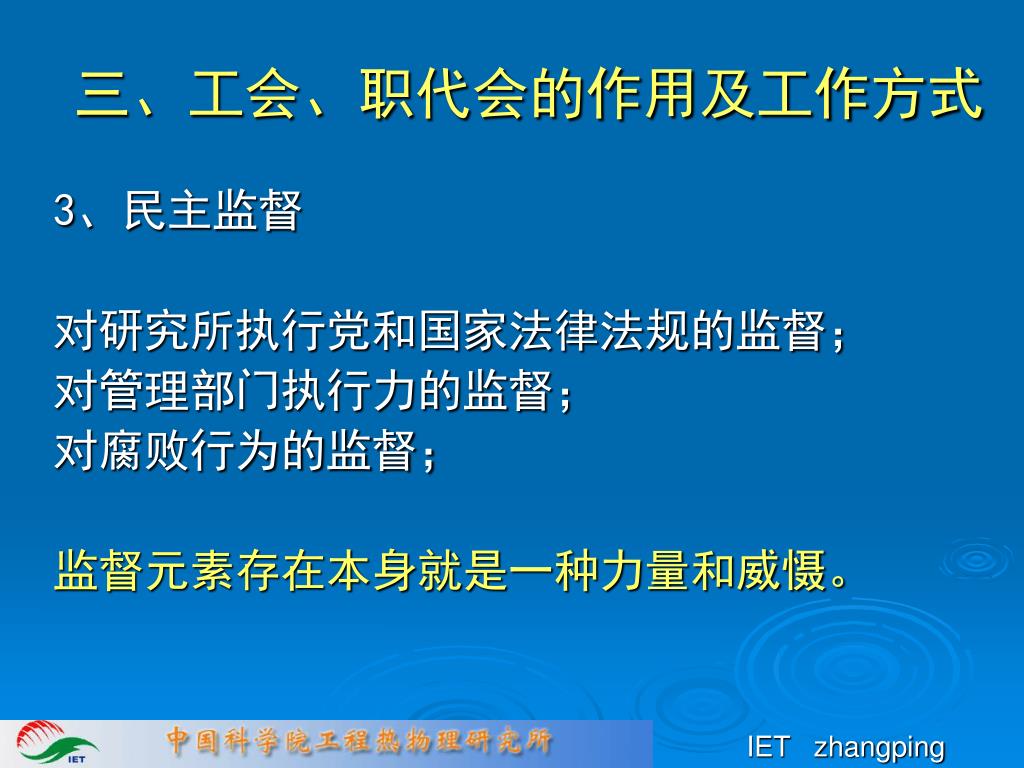 三、工会、职代会的作用及工作方式

3、民主监督

对研究所执行党和国家法律法规的监督；
对管理部门执行力的监督；
对腐败行为的监督；

监督元素存在本身就是一种力量和威慑。

IET

中国科学院工程热物理研究所

IET zhangping